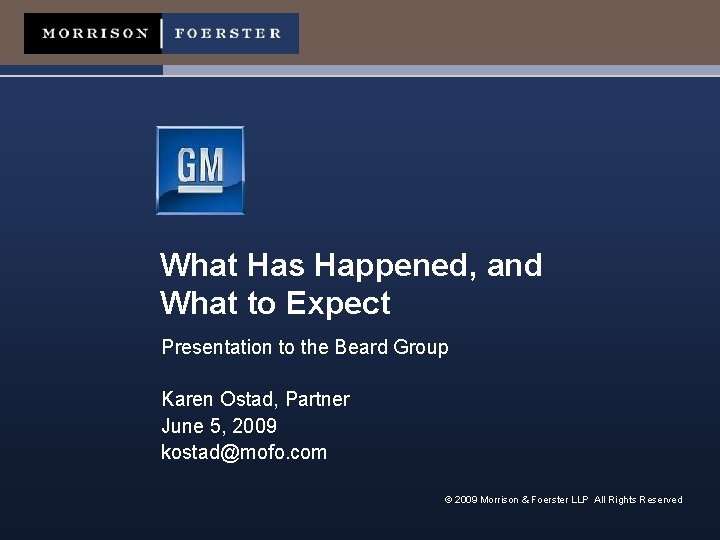 MORRISON | FOERSTER

GM

What Has Happened, and What to Expect

Presentation to the Beard Group

Karen Ostad, Partner
June 5, 2009
kostad@mofo.com

© 2009 Morrison & Foerster LLP All Rights Reserved